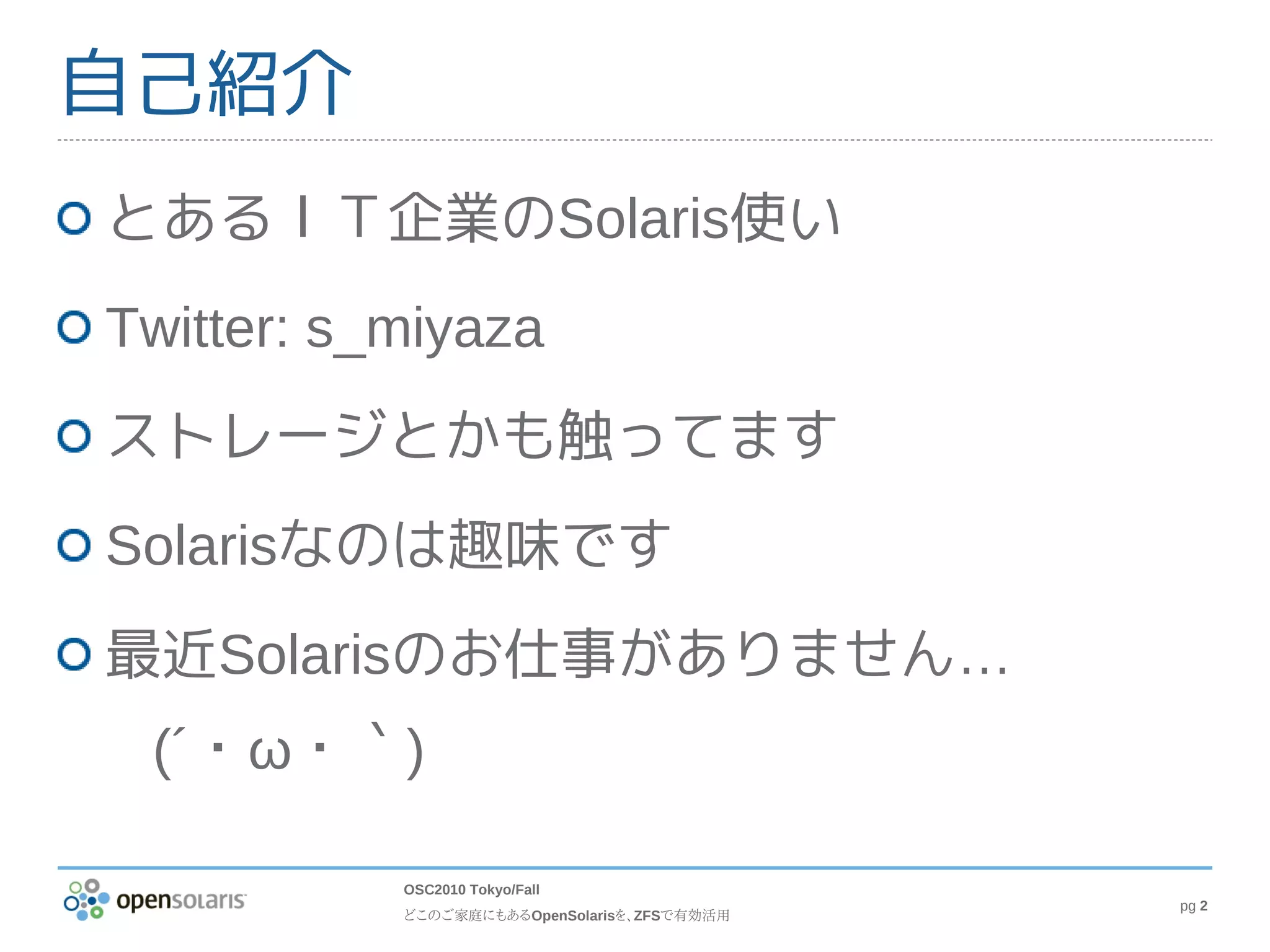 自己紹介

とあるＩＴ企業のSolaris使い

Twitter: s_miyaza

ストレージとかも触ってます

Solarisなのは趣味です

最近Solarisのお仕事がありません…

(´・ω・｀)

opensolaris

OSC2010 Tokyo/Fall

どこのご家庭にもあるOpenSolarisを、ZFSで有効活用

pg 2